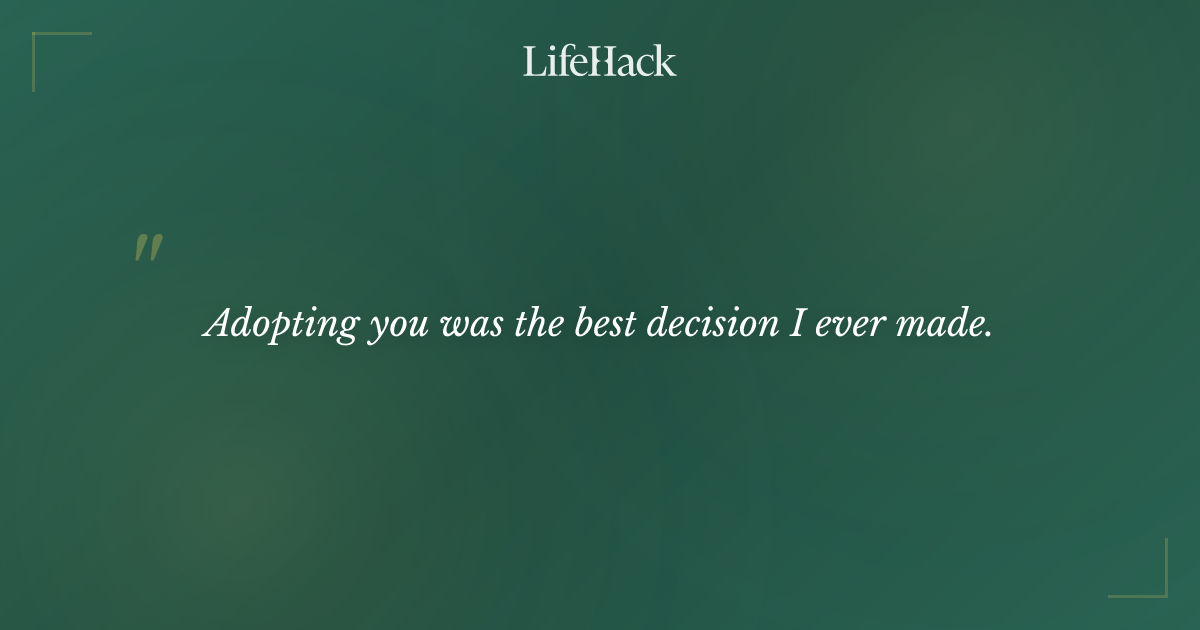 LifeHack

"

Adopting you was the best decision I ever made.